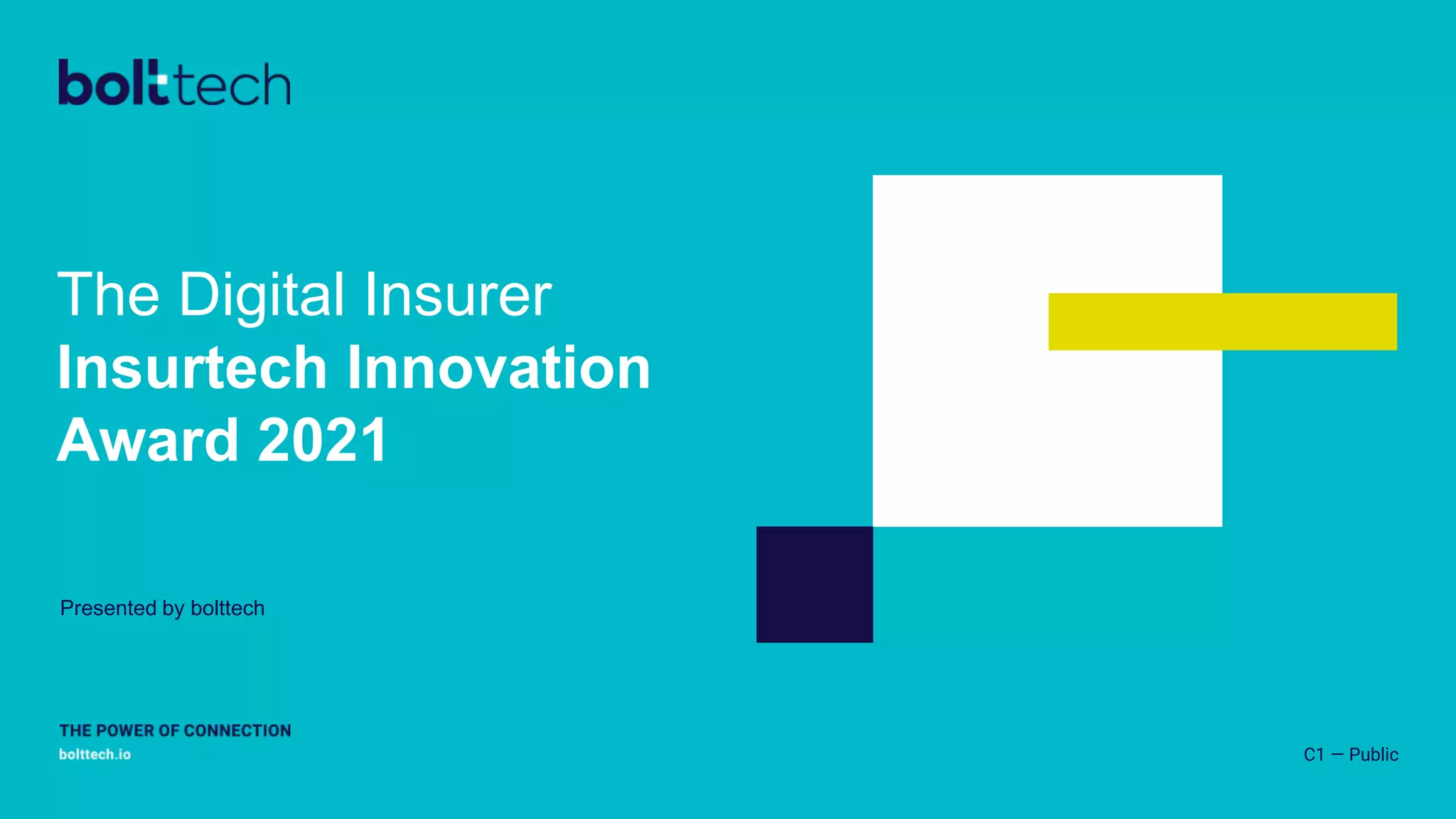 bolttech

The Digital Insurer
Insurtech Innovation Award 2021

Presented by bolttech

THE POWER OF CONNECTION
bolttech.io

C1 — Public